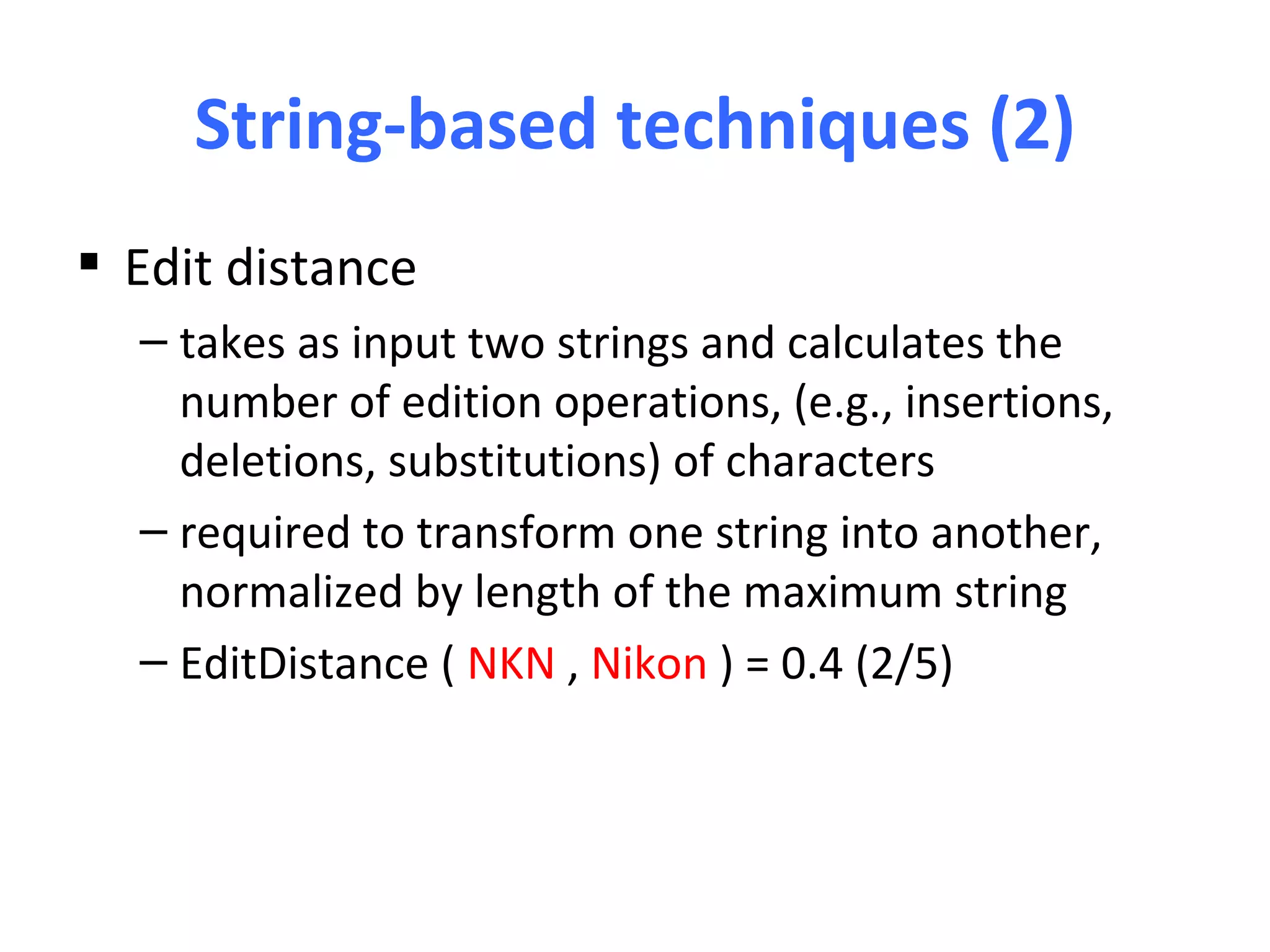 String-based techniques (2)

▪ Edit distance

– takes as input two strings and calculates the number of edition operations, (e.g., insertions, deletions, substitutions) of characters

– required to transform one string into another, normalized by length of the maximum string

– EditDistance ( NKN , Nikon ) = 0.4 (2/5)